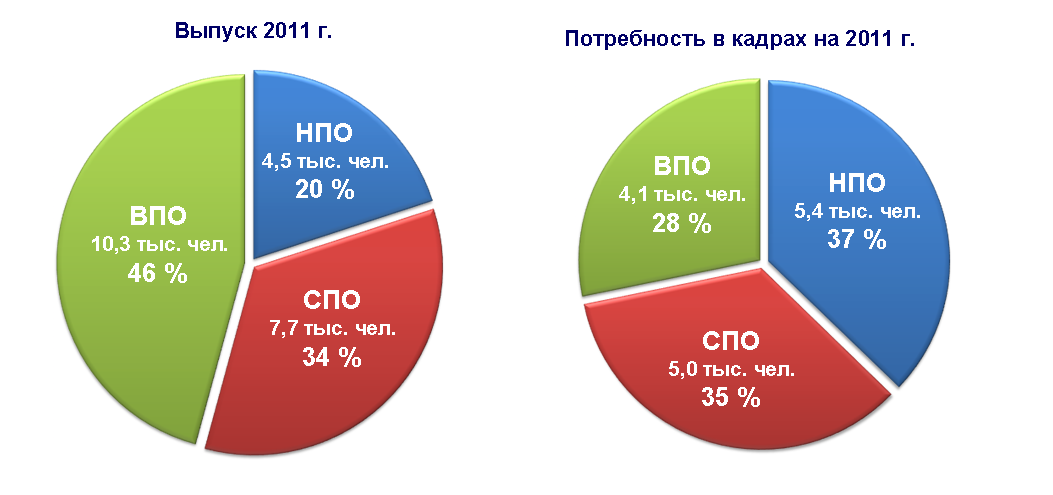 Выпуск 2011 г.

НПО
4,5 тыс. чел.
20 %

ВПО
10,3 тыс. чел.
46 %

СПО
7,7 тыс. чел.
34 %

Потребность в кадрах на 2011 г.

ВПО
4,1 тыс. чел.
28 %

НПО
5,4 тыс. чел.
37 %

СПО
5,0 тыс. чел.
35 %